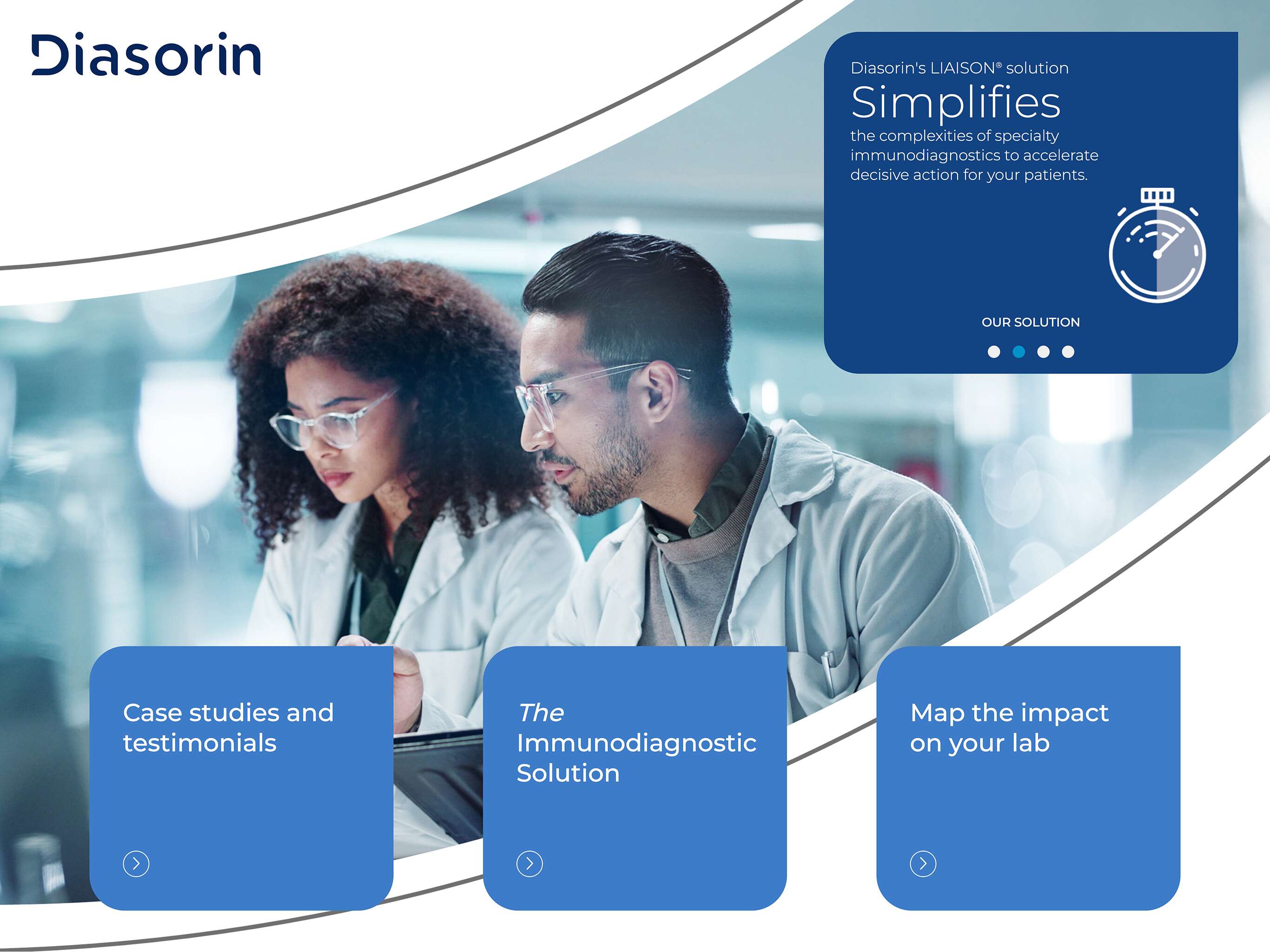 Diasorin

Diasorin's LIAISON® solution

Simplifies

the complexities of specialty immunodiagnostics to accelerate decisive action for your patients.

OUR SOLUTION

Case studies and testimonials

The Immunodiagnostic Solution

Map the impact on your lab